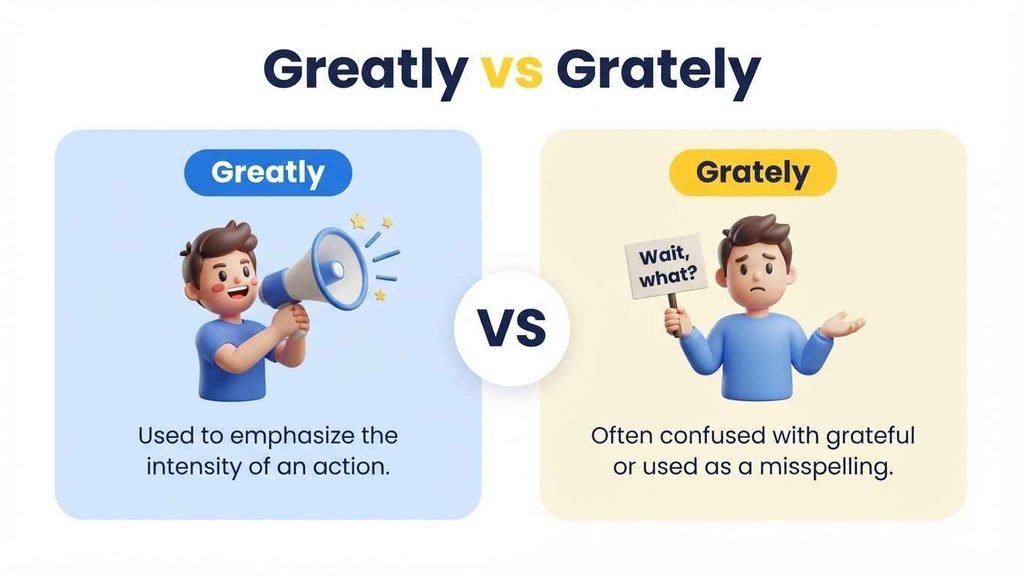 Greatly vs Grately

Greatly

Used to emphasize the intensity of an action.

VS

Grately

Wait, what?

Often confused with grateful or used as a misspelling.